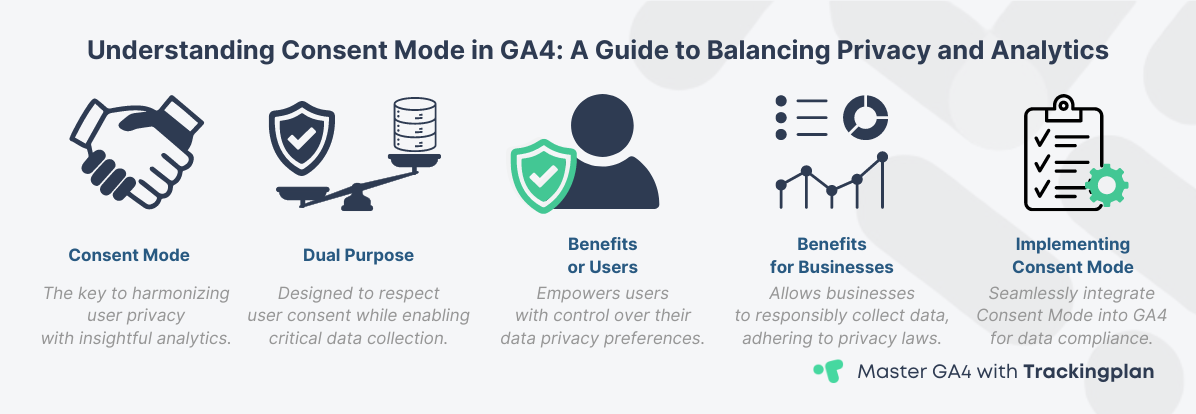 Understanding Consent Mode in GA4: A Guide to Balancing Privacy and Analytics

Consent Mode

The key to harmonizing user privacy with insightful analytics.

Dual Purpose

Designed to respect user consent while enabling critical data collection.

Benefits or Users

Empowers users with control over their data privacy preferences.

Benefits for Businesses

Allows businesses to responsibly collect data, adhering to privacy laws.

Implementing Consent Mode

Seamlessly integrate Consent Mode into GA4 for data compliance.

Master GA4 with Trackingplan